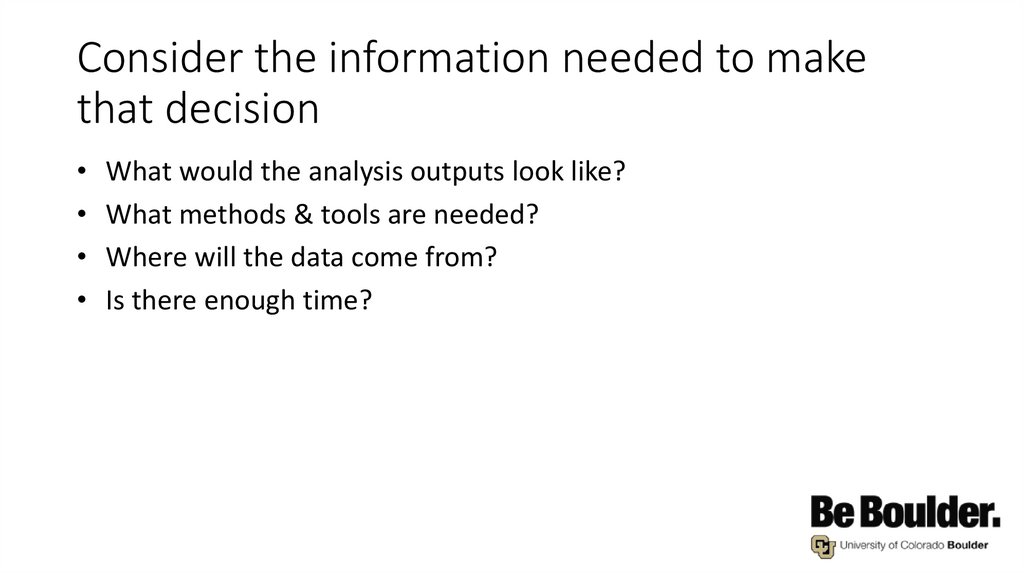 Consider the information needed to make that decision

• What would the analysis outputs look like?
• What methods & tools are needed?
• Where will the data come from?
• Is there enough time?

Be Boulder.
University of Colorado Boulder